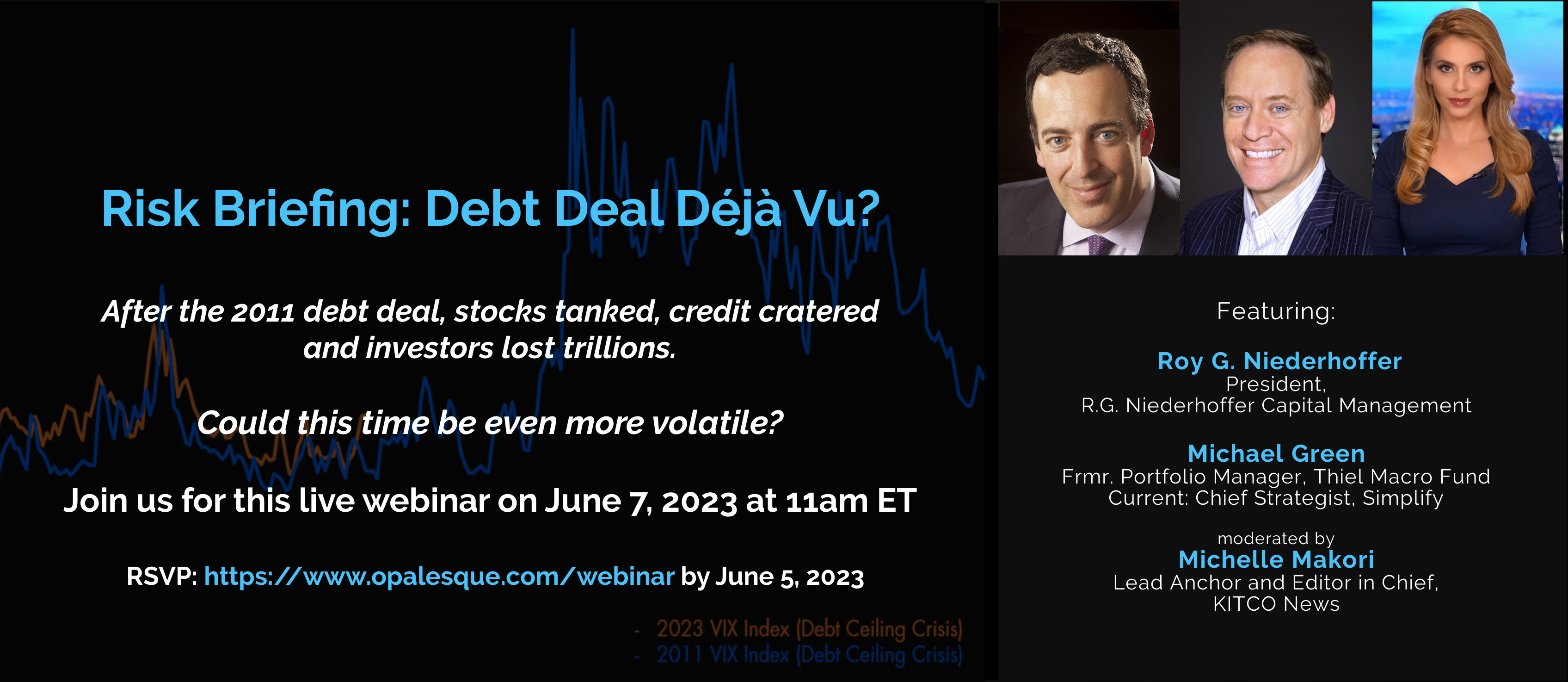 Risk Briefing: Debt Deal Déjà Vu?

After the 2011 debt deal, stocks tanked, credit cratered and investors lost trillions.

Could this time be even more volatile?

Join us for this live webinar on June 7, 2023 at 11am ET

RSVP: https://www.opalesque.com/webinar by June 5, 2023

- 2023 VIX Index (Debt Ceiling Crisis)
- 2011 VIX Index (Debt Ceiling Crisis)

Featuring:

Roy G. Niederhoffer
President,
R.G. Niederhoffer Capital Management

Michael Green
Frmr. Portfolio Manager, Thiel Macro Fund
Current: Chief Strategist, Simplify

moderated by
Michelle Makori
Lead Anchor and Editor in Chief,
KITCO News